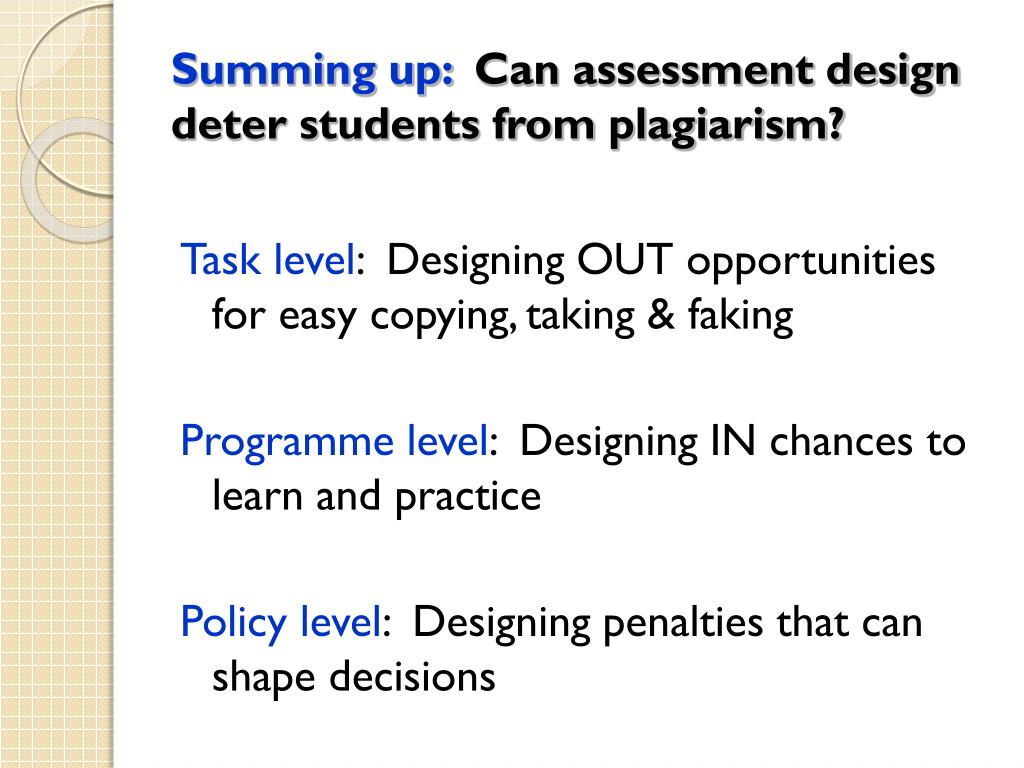 Summing up: Can assessment design deter students from plagiarism?

Task level: Designing OUT opportunities for easy copying, taking & faking

Programme level: Designing IN chances to learn and practice

Policy level: Designing penalties that can shape decisions